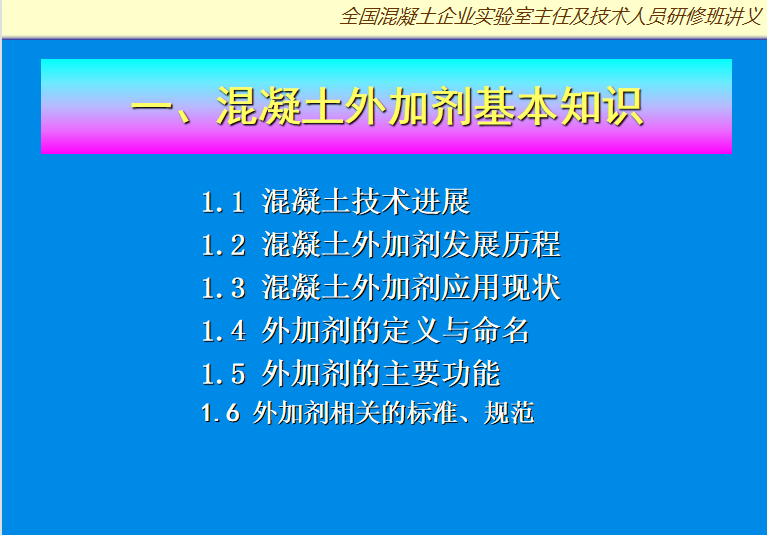 全国混凝土企业实验室主任及技术人员研修班讲义

一、混凝土外加剂基本知识

1.1 混凝土技术进展
1.2 混凝土外加剂发展历程
1.3 混凝土外加剂应用现状
1.4 外加剂的定义与命名
1.5 外加剂的主要功能
1.6 外加剂相关的标准、规范